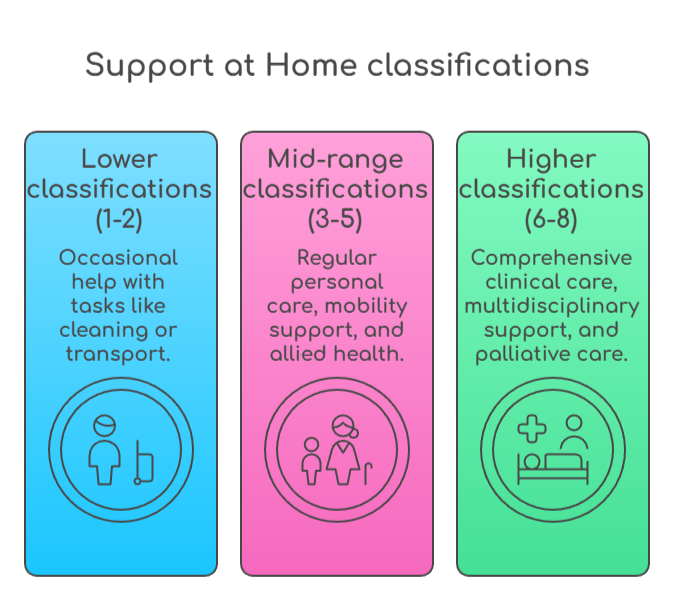 Support at Home classifications

Lower classifications (1-2)

Occasional help with tasks like cleaning or transport.

Mid-range classifications (3-5)

Regular personal care, mobility support, and allied health.

Higher classifications (6-8)

Comprehensive clinical care, multidisciplinary support, and palliative care.